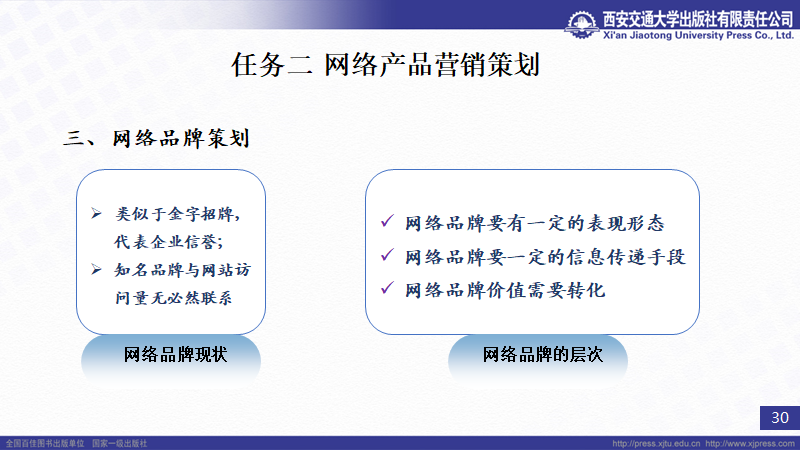 西安交通大学出版社有限责任公司
Xi'an Jiaotong University Press Co., Ltd.

任务二 网络产品营销策划

三、网络品牌策划

➢ 类似于金字招牌，代表企业信誉；
➢ 知名品牌与网站访问量无必然联系

网络品牌现状

✓ 网络品牌要有一定的表现形态
✓ 网络品牌要一定的信息传递手段
✓ 网络品牌价值需要转化

网络品牌的层次

30

全国百佳图书出版单位 国家一级出版社

http://press.xjtu.edu.cn http://www.xjpress.com